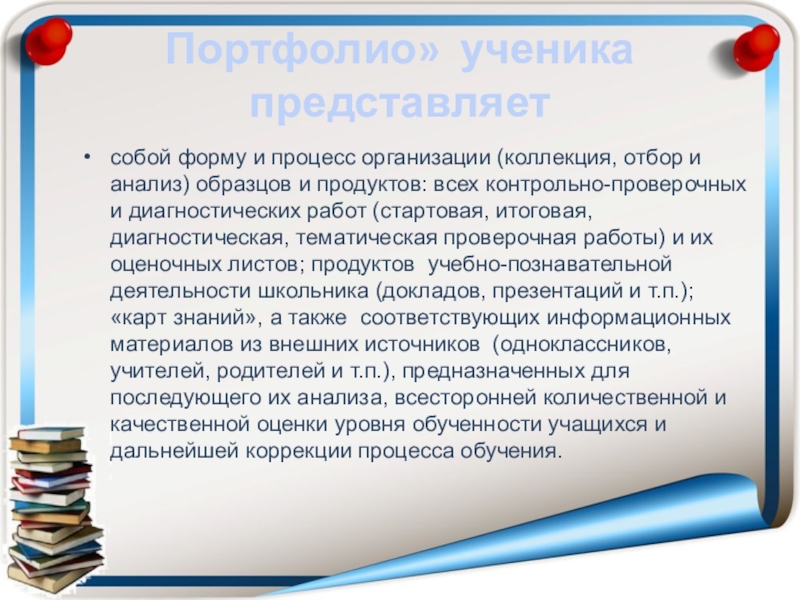 Портфолио» ученика представляет

• собой форму и процесс организации (коллекция, отбор и анализ) образцов и продуктов: всех контрольно-проверочных и диагностических работ (стартовая, итоговая, диагностическая, тематическая проверочная работы) и их оценочных листов; продуктов учебно-познавательной деятельности школьника (докладов, презентаций и т.п.); «карт знаний», а также соответствующих информационных материалов из внешних источников (одноклассников, учителей, родителей и т.п.), предназначенных для последующего их анализа, всесторонней количественной и качественной оценки уровня обученности учащихся и дальнейшей коррекции процесса обучения.